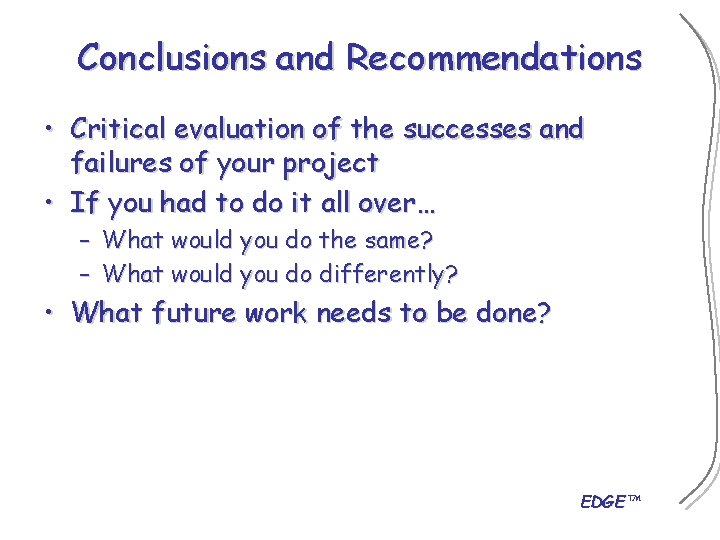 Conclusions and Recommendations

• Critical evaluation of the successes and failures of your project
• If you had to do it all over…
– What would you do the same?
– What would you do differently?
• What future work needs to be done?

EDGE™